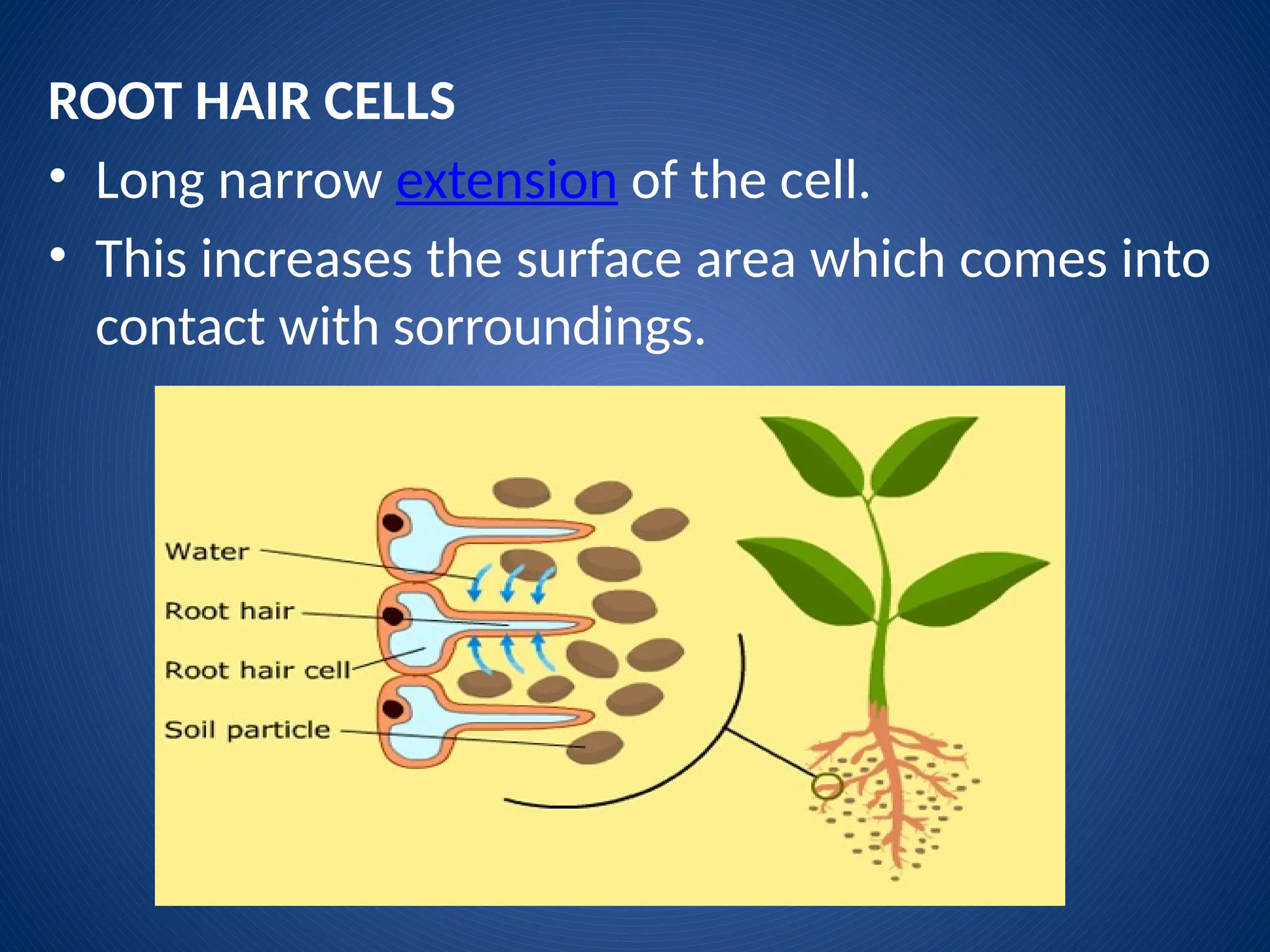 ROOT HAIR CELLS

• Long narrow extension of the cell.
• This increases the surface area which comes into contact with sorroundings.

Water
Root hair
Root hair cell
Soil particle